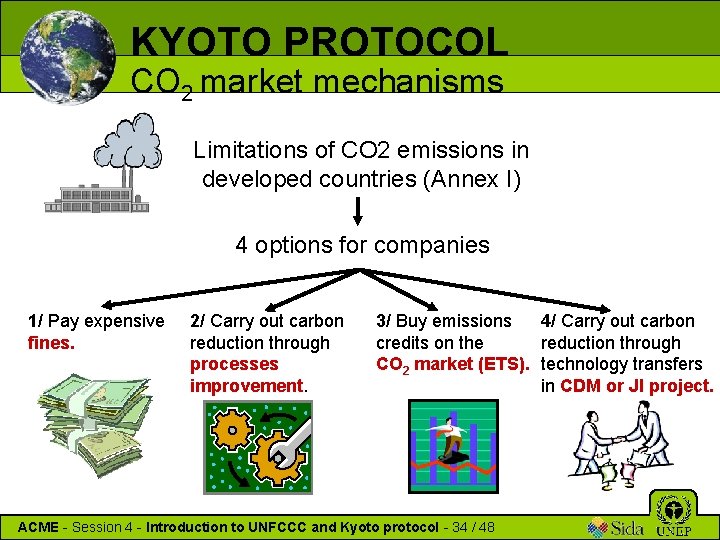 KYOTO PROTOCOL
$CO_2$ market mechanisms

Limitations of CO2 emissions in developed countries (Annex I)

4 options for companies

1/ Pay expensive fines.

2/ Carry out carbon reduction through processes improvement.

3/ Buy emissions credits on the $CO_2$ market (ETS).

4/ Carry out carbon reduction through technology transfers in CDM or JI project.

ACME - Session 4 - Introduction to UNFCCC and Kyoto protocol - 34 / 48

Sida UNEP